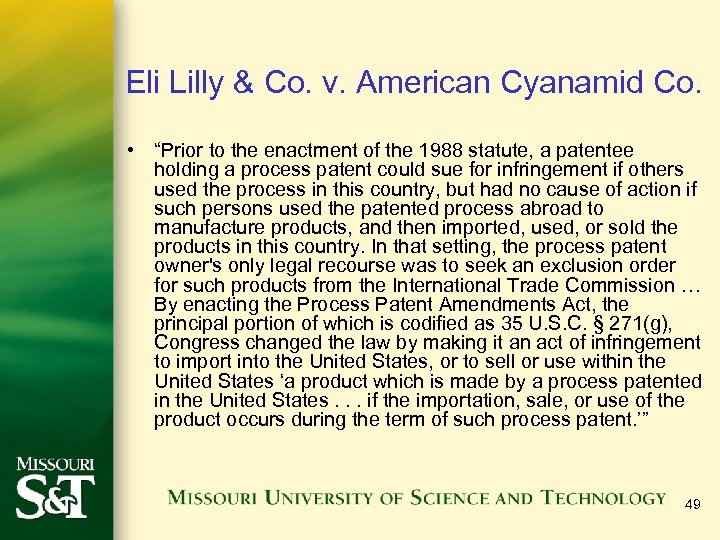 Eli Lilly & Co. v. American Cyanamid Co.

• “Prior to the enactment of the 1988 statute, a patentee holding a process patent could sue for infringement if others used the process in this country, but had no cause of action if such persons used the patented process abroad to manufacture products, and then imported, used, or sold the products in this country. In that setting, the process patent owner's only legal recourse was to seek an exclusion order for such products from the International Trade Commission … By enacting the Process Patent Amendments Act, the principal portion of which is codified as 35 U.S.C. § 271(g), Congress changed the law by making it an act of infringement to import into the United States, or to sell or use within the United States ‘a product which is made by a process patented in the United States . . . if the importation, sale, or use of the product occurs during the term of such process patent.’”

MISSOURI S&T

MISSOURI UNIVERSITY OF SCIENCE AND TECHNOLOGY

49